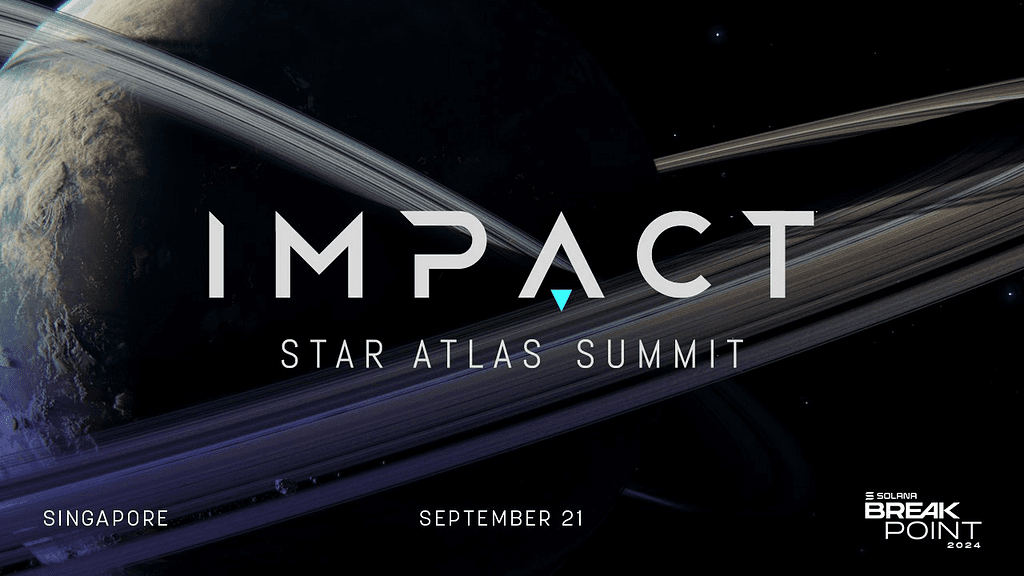 IMPACT
STAR ATLAS SUMMIT

SINGAPORE

SEPTEMBER 21

SOLANA
BREAK
POINT
2024